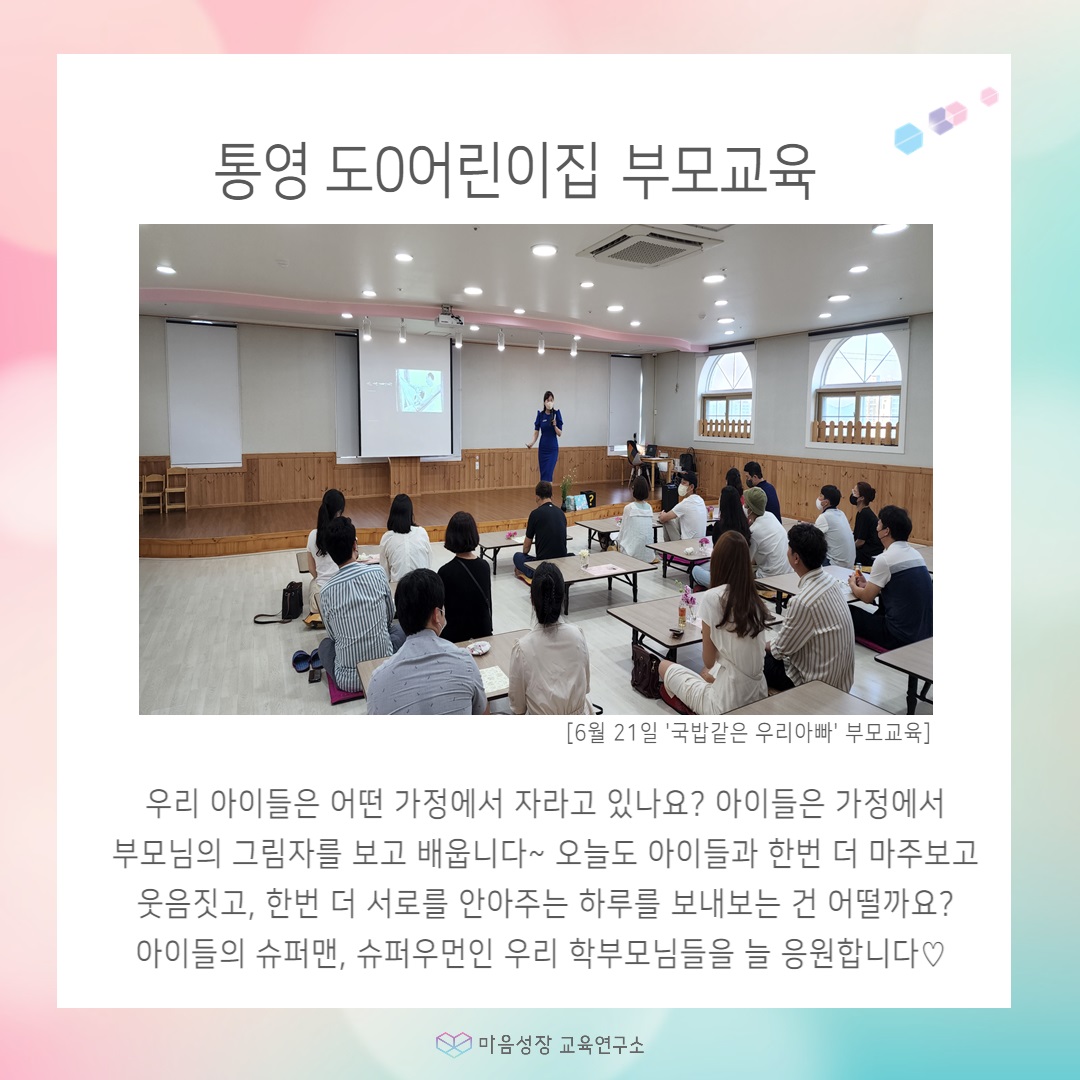 통영 도0어린이집 부모교육

[6월 21일 '국밥같은 우리아빠' 부모교육]

우리 아이들은 어떤 가정에서 자라고 있나요? 아이들은 가정에서 부모님의 그림자를 보고 배웁니다~ 오늘도 아이들과 한번 더 마주보고 웃음짓고, 한번 더 서로를 안아주는 하루를 보내보는 건 어떨까요? 아이들의 슈퍼맨, 슈퍼우먼인 우리 학부모님들을 늘 응원합니다♡

마음성장 교육연구소